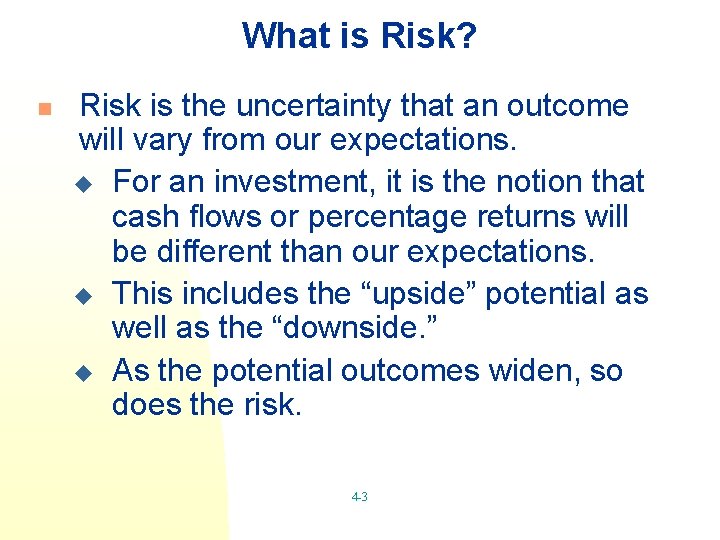 What is Risk?

Risk is the uncertainty that an outcome will vary from our expectations.

For an investment, it is the notion that cash flows or percentage returns will be different than our expectations.

This includes the “upside” potential as well as the “downside.”

As the potential outcomes widen, so does the risk.

4-3